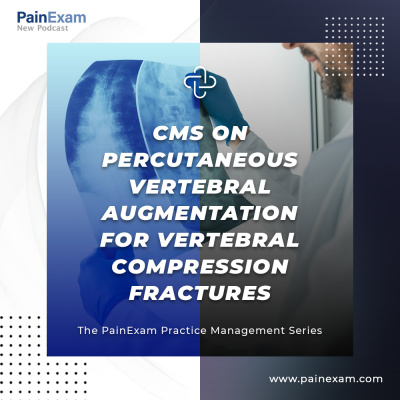 PainExam
New Podcast

CMS ON PERCUTANEOUS VERTEBRAL AUGMENTATION FOR VERTEBRAL COMPRESSION FRACTURES

The PainExam Practice Management Series

www.painexam.com